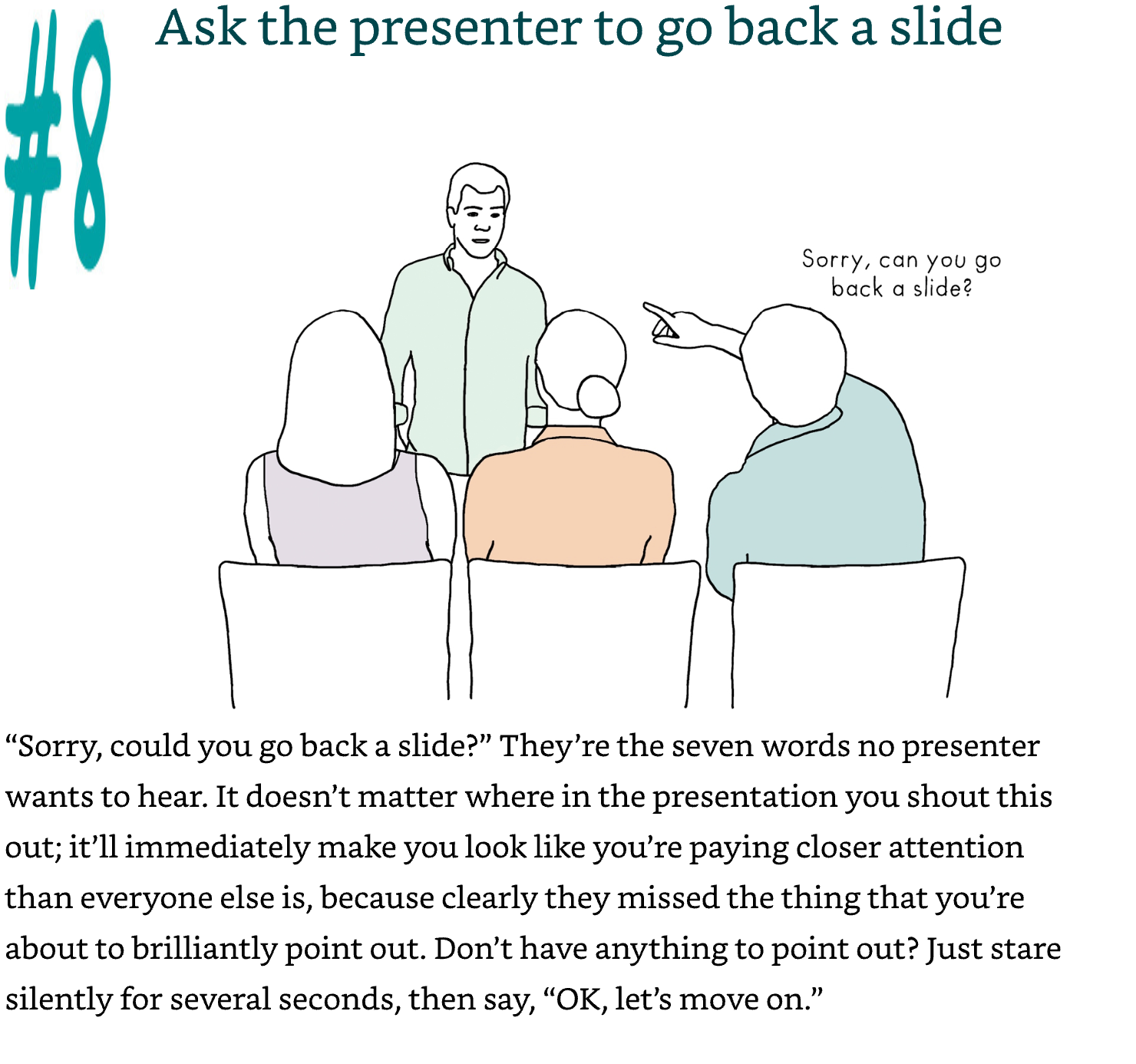 #8

Ask the presenter to go back a slide

Sorry, can you go back a slide?

“Sorry, could you go back a slide?” They’re the seven words no presenter wants to hear. It doesn’t matter where in the presentation you shout this out; it’ll immediately make you look like you’re paying closer attention than everyone else is, because clearly they missed the thing that you’re about to brilliantly point out. Don’t have anything to point out? Just stare silently for several seconds, then say, “OK, let’s move on.”